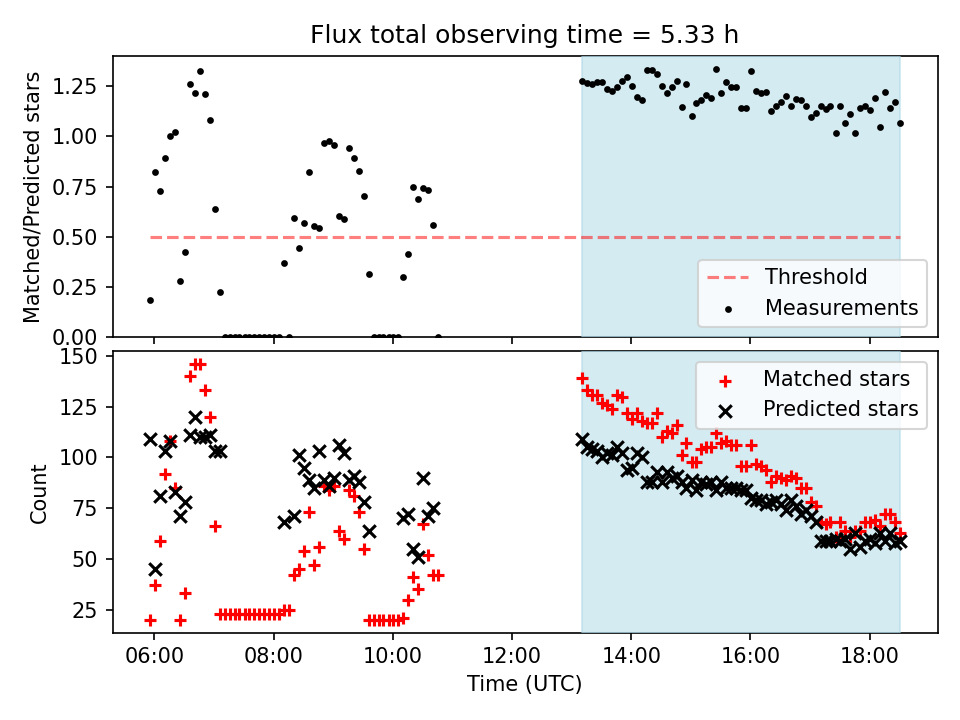 Flux total observing time = 5.33 h

Matched/Predicted stars

1.25
1.00
0.75
0.50
0.25
0.00

Threshold
Measurements

Count

150
125
100
75
50
25

Matched stars
Predicted stars

06:00
08:00
10:00
12:00
14:00
16:00
18:00

Time (UTC)